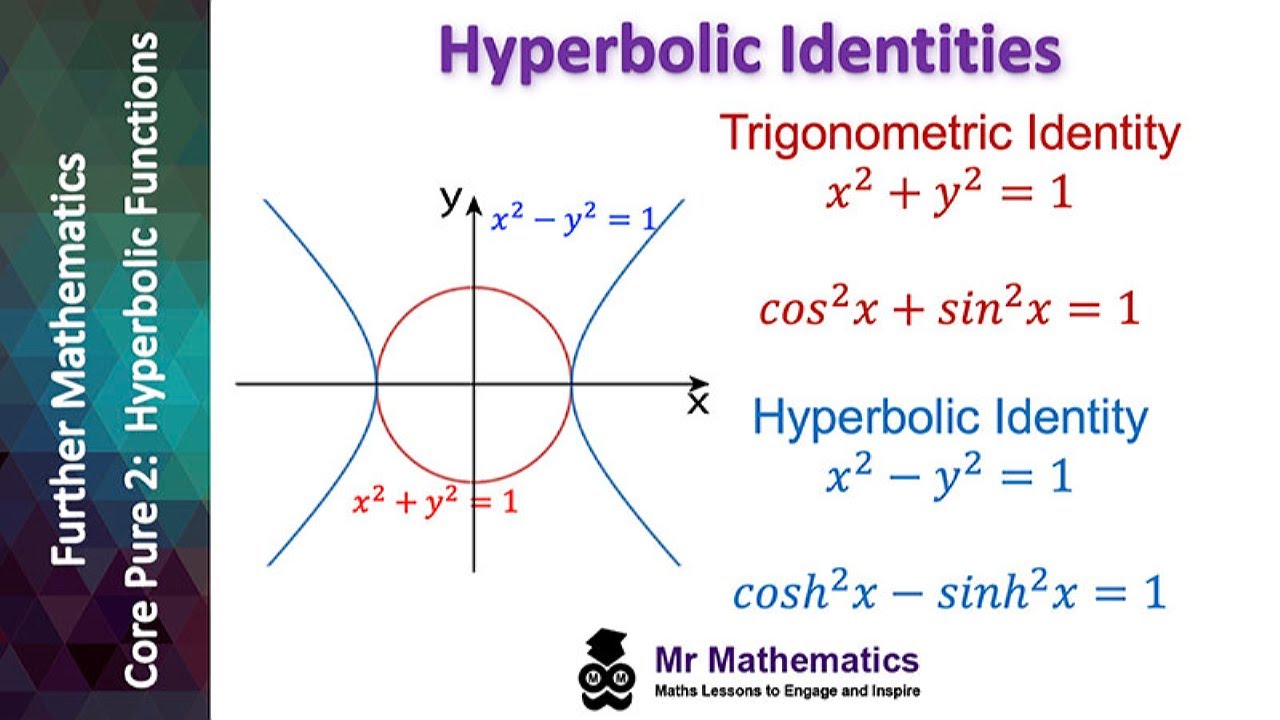 Further Mathematics
Core Pure 2: Hyperbolic Functions

Hyperbolic Identities

y
$x^2 - y^2 = 1$
x
$x^2 + y^2 = 1$

Trigonometric Identity
$x^2 + y^2 = 1$

$cos^2x + sin^2x = 1$

Hyperbolic Identity
$x^2 - y^2 = 1$

$cosh^2x - sinh^2x = 1$

Mr Mathematics
Maths Lessons to Engage and Inspire